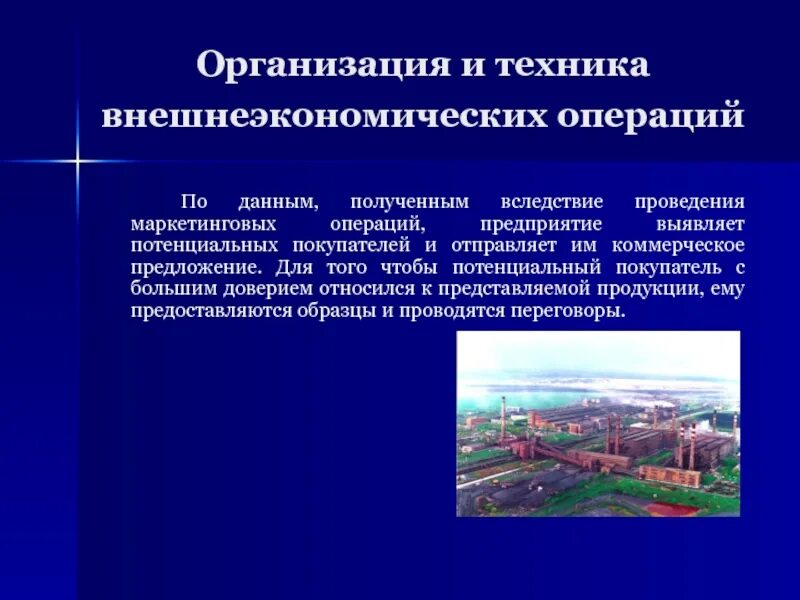 Организация и техника внешнеэкономических операций

По данным, полученным вследствие проведения маркетинговых операций, предприятие выявляет потенциальных покупателей и отправляет им коммерческое предложение. Для того чтобы потенциальный покупатель с большим доверием относился к представляемой продукции, ему предоставляются образцы и проводятся переговоры.